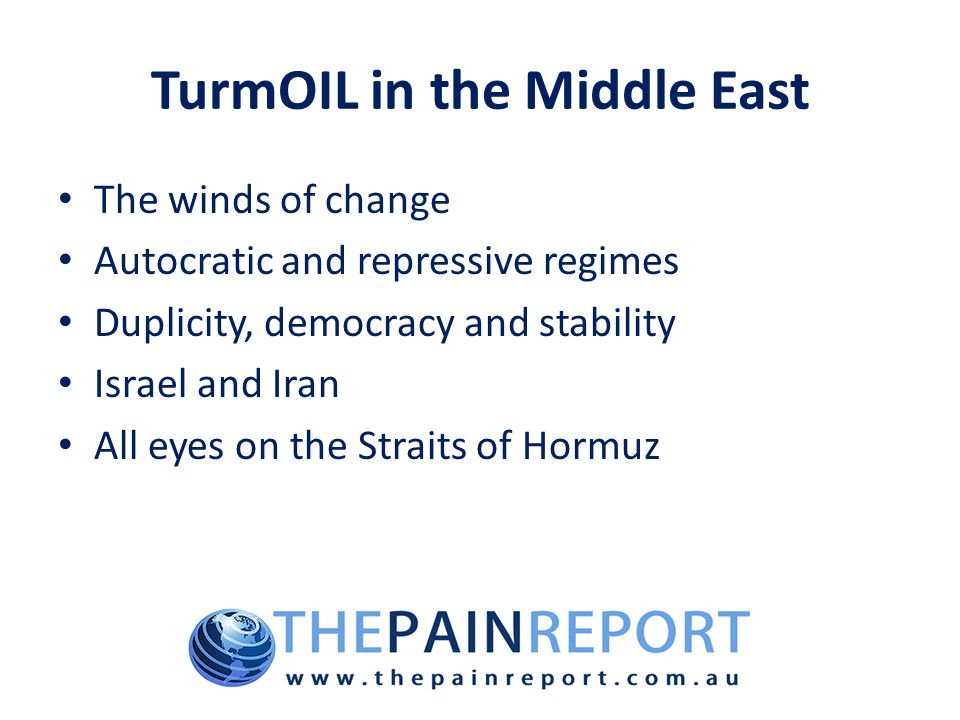 TurmOIL in the Middle East

• The winds of change
• Autocratic and repressive regimes
• Duplicity, democracy and stability
• Israel and Iran
• All eyes on the Straits of Hormuz

THEPAINREPORT
www.thepainreport.com.au